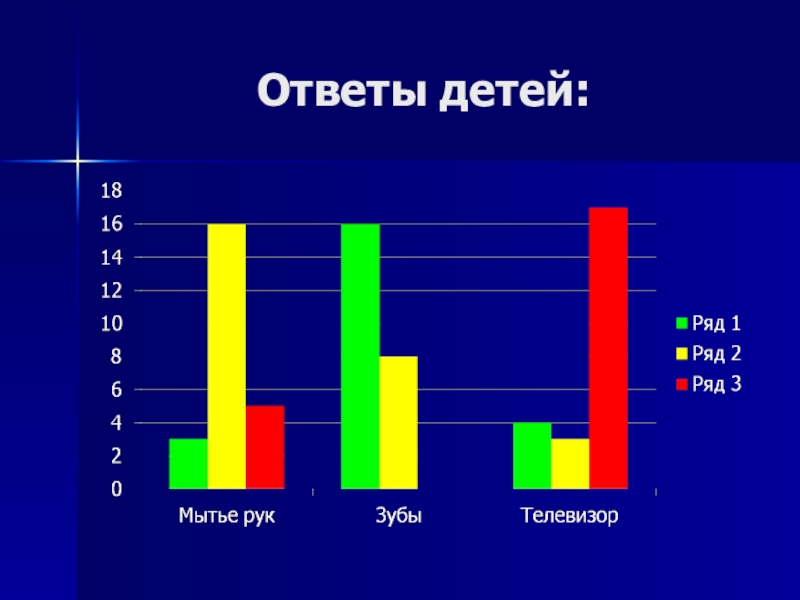 Ответы детей:

18
16
14
12
10
8
6
4
2
0

Мытье рук
Зубы
Телевизор

Ряд 1
Ряд 2
Ряд 3